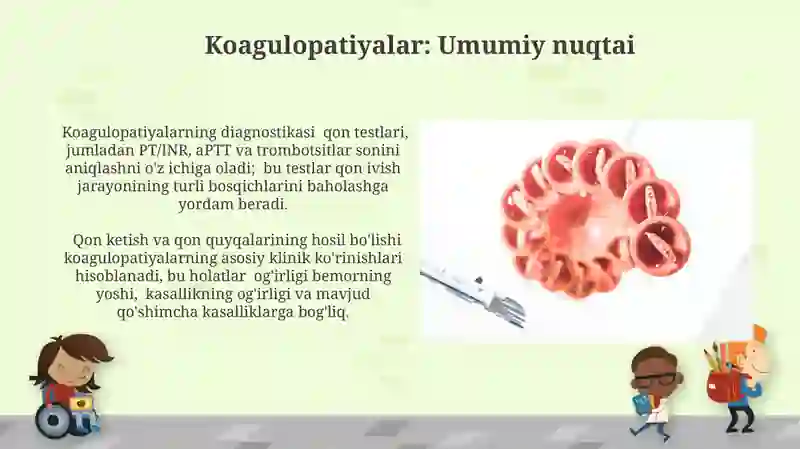 Koagulopatiyalar: Umumiy nuqtai

Koagulopatiyalarning diagnostikasi qon testlari, jumladan PT/INR, aPTT va trombotsitlar sonini aniqlashni o'z ichiga oladi; bu testlar qon ivish jarayonining turli bosqichlarini baholashga yordam beradi.

Qon ketish va qon quyqalarining hosil bo'lishi koagulopatiyalarning asosiy klinik ko'rinishlari hisoblanadi, bu holatlar og'irligi bemorning yoshi, kasallikning og'irligi va mavjud qo'shimcha kasalliklarga bog'liq.